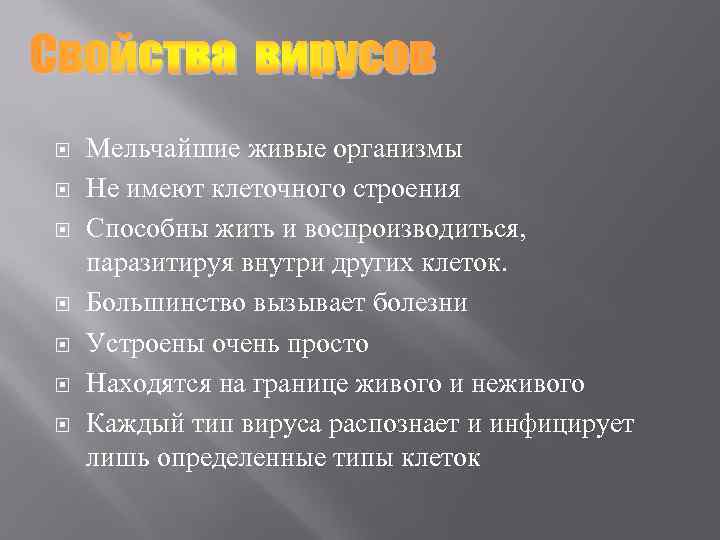 Свойства вирусов

Мельчайшие живые организмы

Не имеют клеточного строения

Способны жить и воспроизводиться, паразитируя внутри других клеток.

Большинство вызывает болезни

Устроены очень просто

Находятся на границе живого и неживого

Каждый тип вируса распознает и инфицирует лишь определенные типы клеток